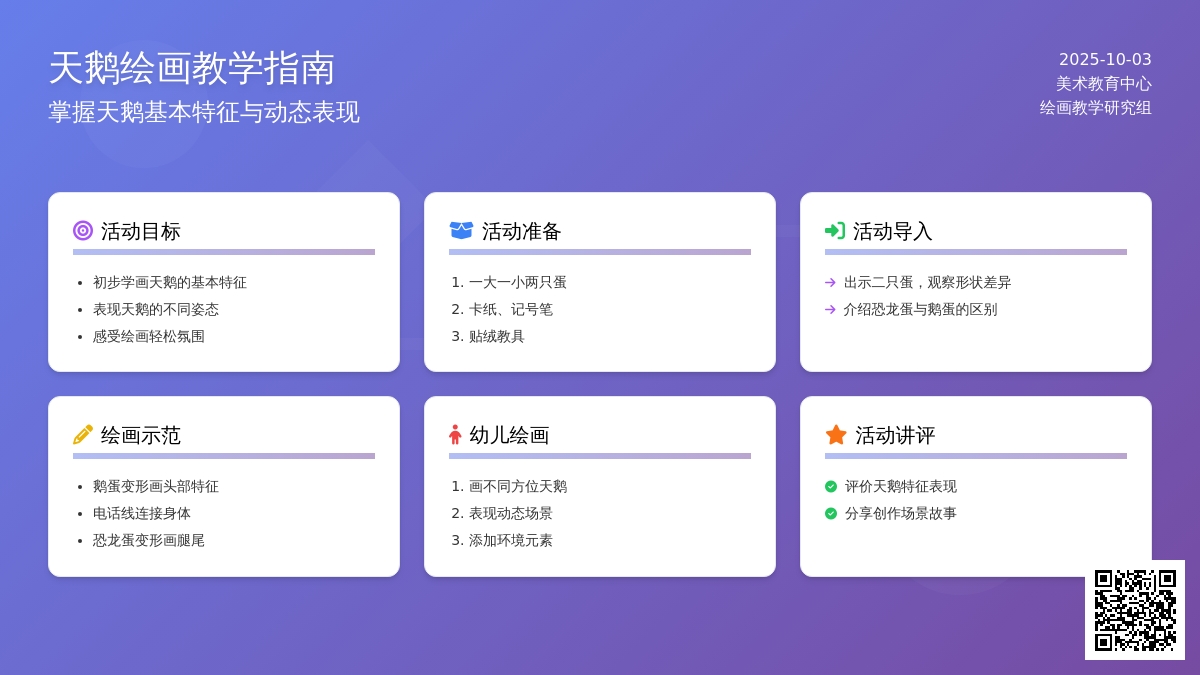 天鹅绘画教学指南
掌握天鹅基本特征与动态表现

2025-10-03
美术教育中心
绘画教学研究组

活动目标
- 初步学画天鹅的基本特征
- 表现天鹅的不同姿态
- 感受绘画轻松氛围

活动准备
1. 一大一小两只蛋
2. 卡纸、记号笔
3. 贴绒教具

活动导入
→ 出示二只蛋，观察形状差异
→ 介绍恐龙蛋与鹅蛋的区别

绘画示范
- 鹅蛋变形画头部特征
- 电话线连接身体
- 恐龙蛋变形画腿尾

幼儿绘画
1. 画不同方位天鹅
2. 表现动态场景
3. 添加环境元素

活动讲评
评价天鹅特征表现
分享创作场景故事